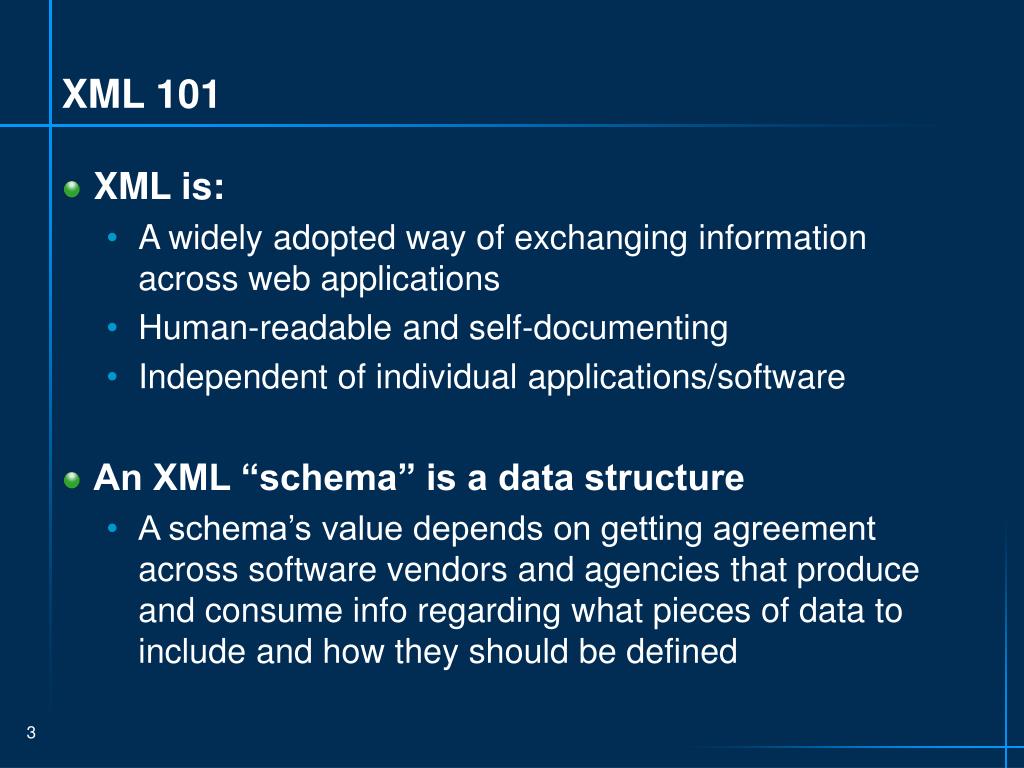 XML 101

XML is:
• A widely adopted way of exchanging information across web applications
• Human-readable and self-documenting
• Independent of individual applications/software

An XML “schema” is a data structure
• A schema’s value depends on getting agreement across software vendors and agencies that produce and consume info regarding what pieces of data to include and how they should be defined

3